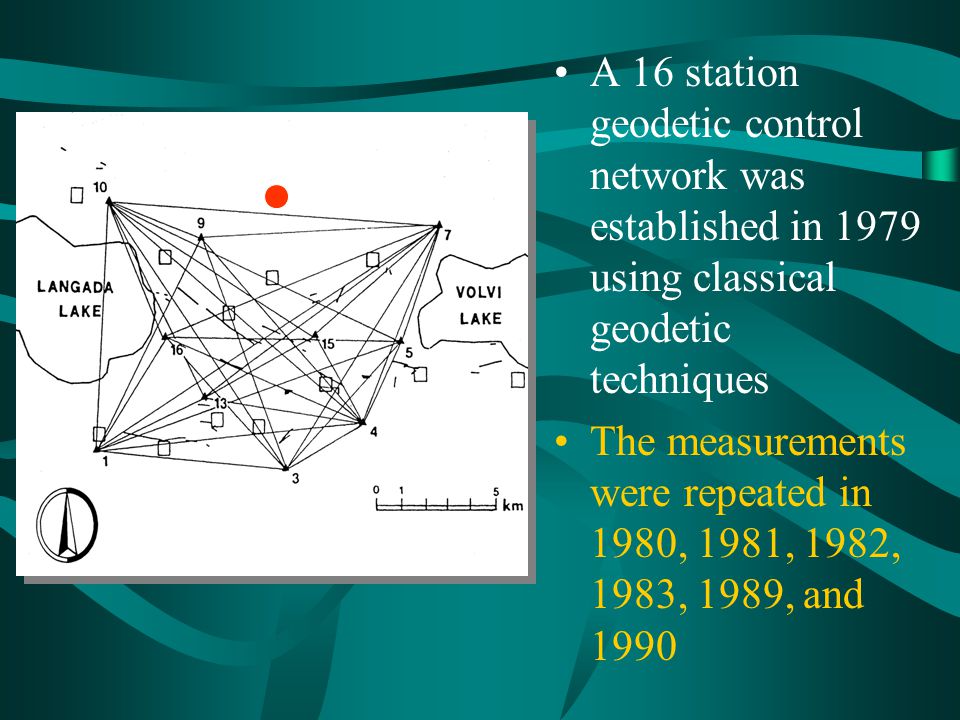 10
9
7
LANGADA
LAKE
VOLVI
LAKE
16
15
5
13
4
1
3
0 1 5 km

• A 16 station geodetic control network was established in 1979 using classical geodetic techniques

• The measurements were repeated in 1980, 1981, 1982, 1983, 1989, and 1990